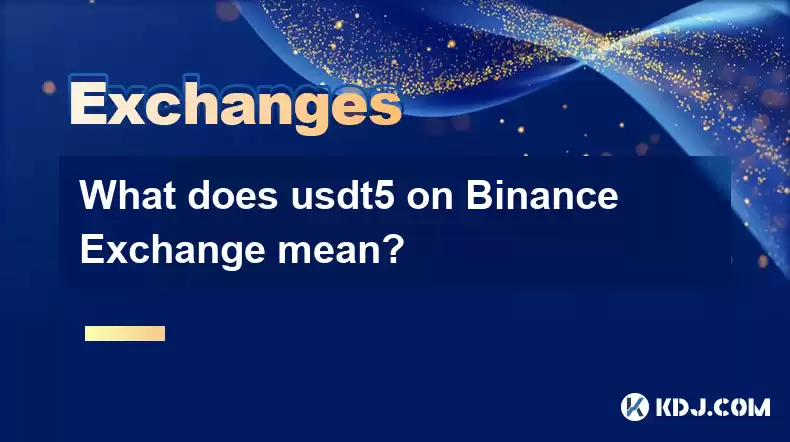 Exchanges

What does usdt5 on Binance Exchange mean?

KDJ.COM